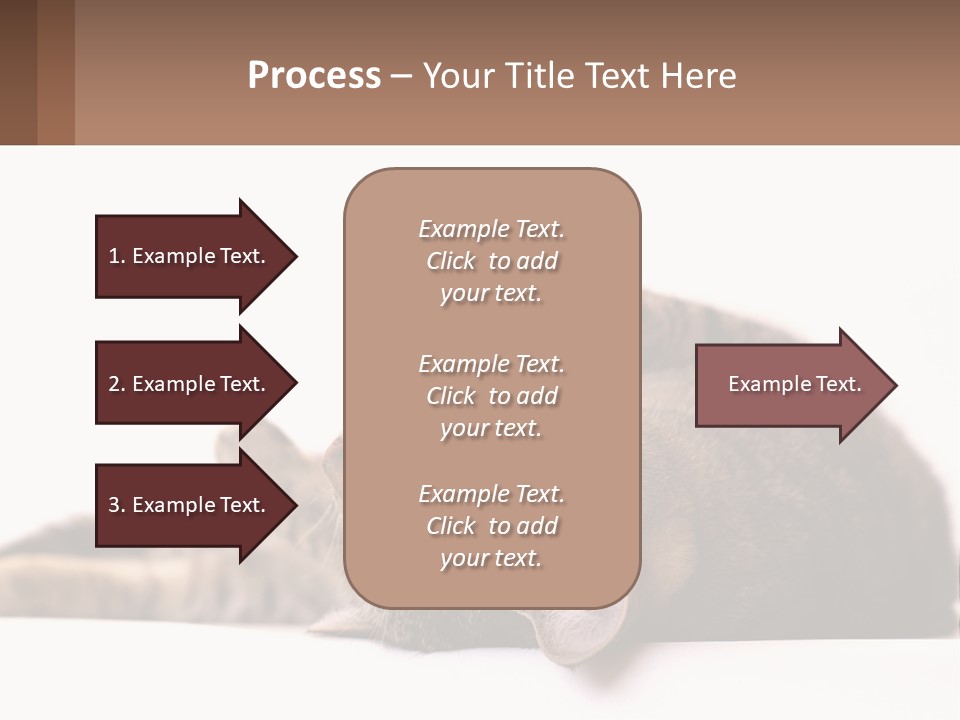 Process – Your Title Text Here

1. Example Text.

2. Example Text.

3. Example Text.

Example Text. Click to add your text.

Example Text. Click to add your text.

Example Text. Click to add your text.

Example Text.